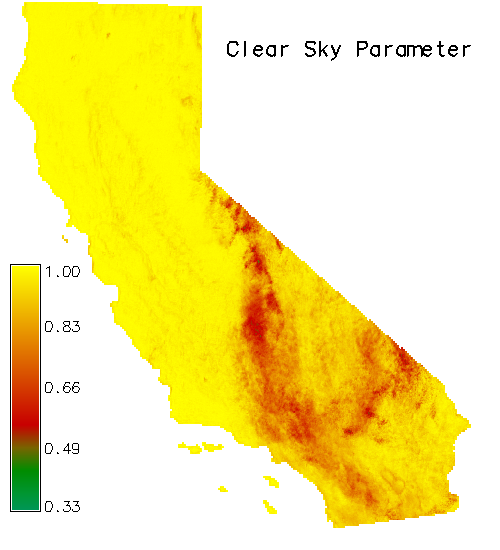 Clear Sky Parameter

1.00
0.83
0.66
0.49
0.33